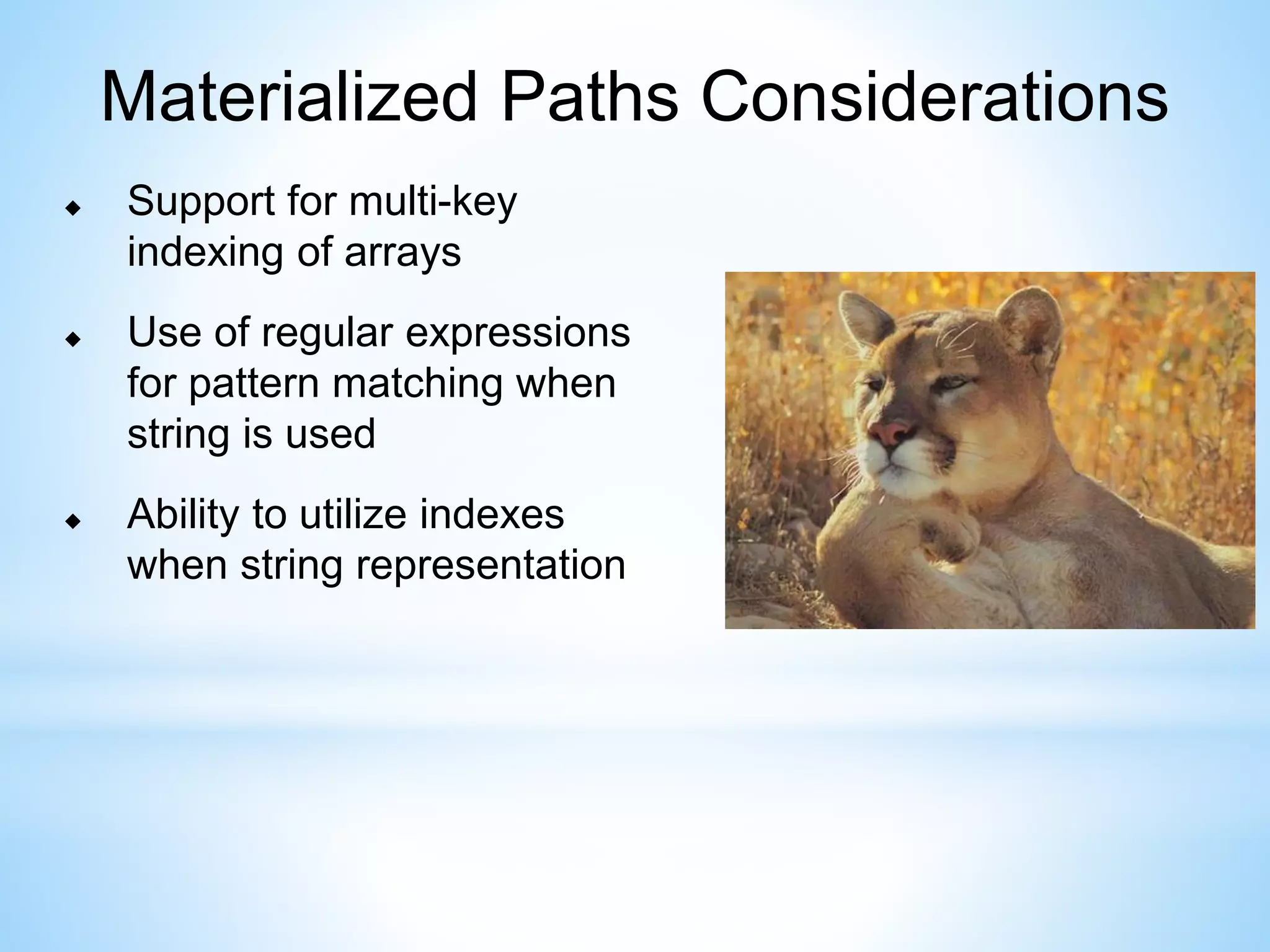 Materialized Paths Considerations

◆ Support for multi-key indexing of arrays

◆ Use of regular expressions for pattern matching when string is used

◆ Ability to utilize indexes when string representation